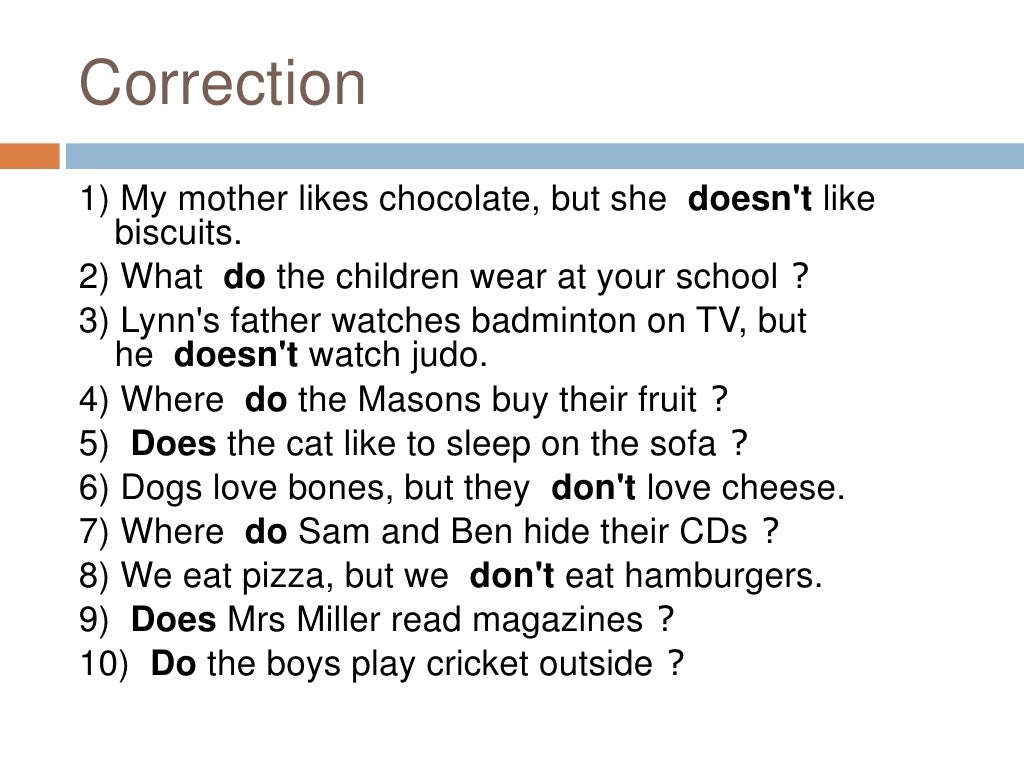 Correction

1) My mother likes chocolate, but she doesn't like biscuits.
2) What do the children wear at your school ?
3) Lynn's father watches badminton on TV, but he doesn't watch judo.
4) Where do the Masons buy their fruit ?
5) Does the cat like to sleep on the sofa ?
6) Dogs love bones, but they don't love cheese.
7) Where do Sam and Ben hide their CDs ?
8) We eat pizza, but we don't eat hamburgers.
9) Does Mrs Miller read magazines ?
10) Do the boys play cricket outside ?